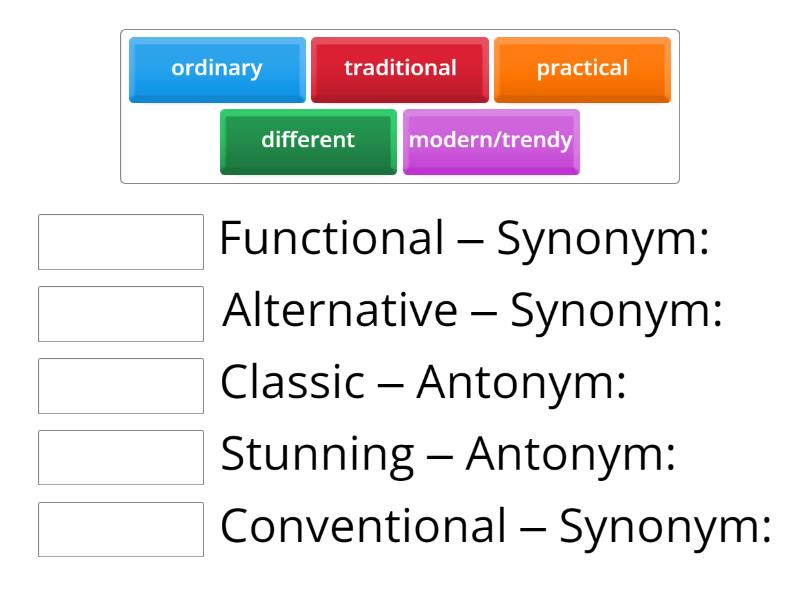 ordinary
traditional
practical
different
modern/trendy

Functional – Synonym:
Alternative – Synonym:
Classic – Antonym:
Stunning – Antonym:
Conventional – Synonym: